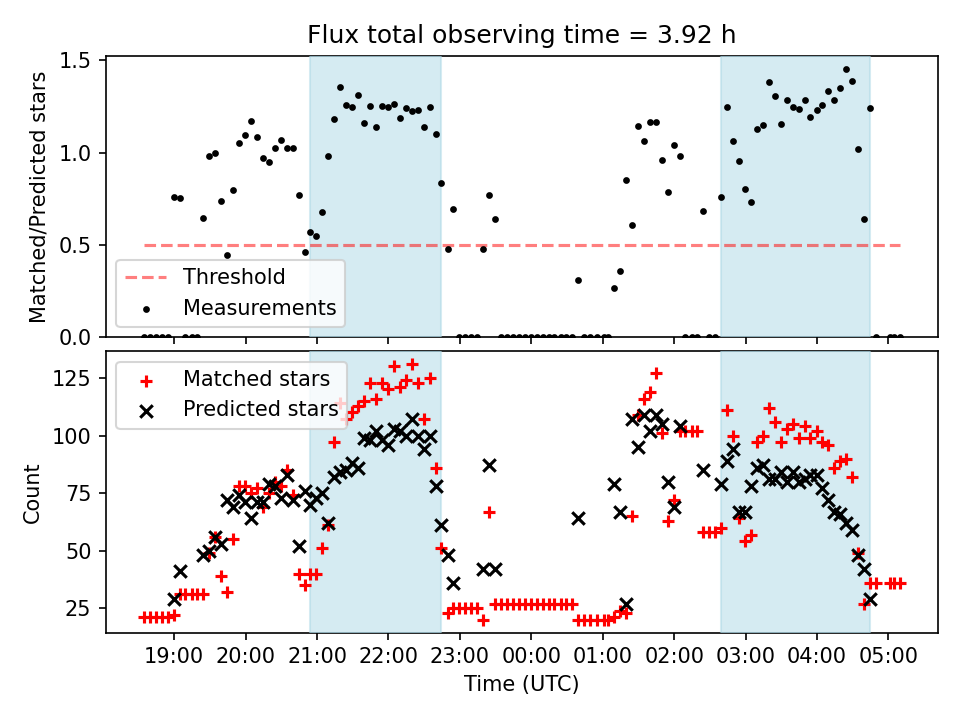 Flux total observing time = 3.92 h

Matched/Predicted stars

1.5
1.0
0.5
0.0

Threshold
Measurements

Count

125
100
75
50
25

Matched stars
Predicted stars

19:00 20:00 21:00 22:00 23:00 00:00 01:00 02:00 03:00 04:00 05:00

Time (UTC)